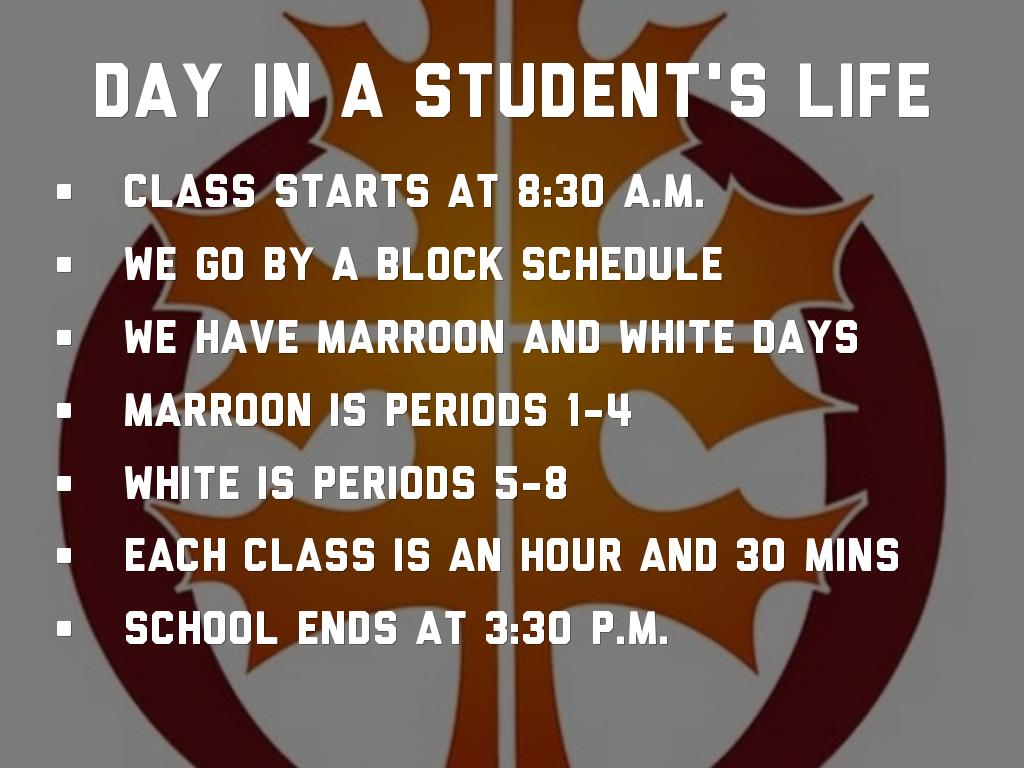 DAY IN A STUDENT'S LIFE

- CLASS STARTS AT 8:30 A.M.
- WE GO BY A BLOCK SCHEDULE
- WE HAVE MARROON AND WHITE DAYS
- MARROON IS PERIODS 1-4
- WHITE IS PERIODS 5-8
- EACH CLASS IS AN HOUR AND 30 MINS
- SCHOOL ENDS AT 3:30 P.M.